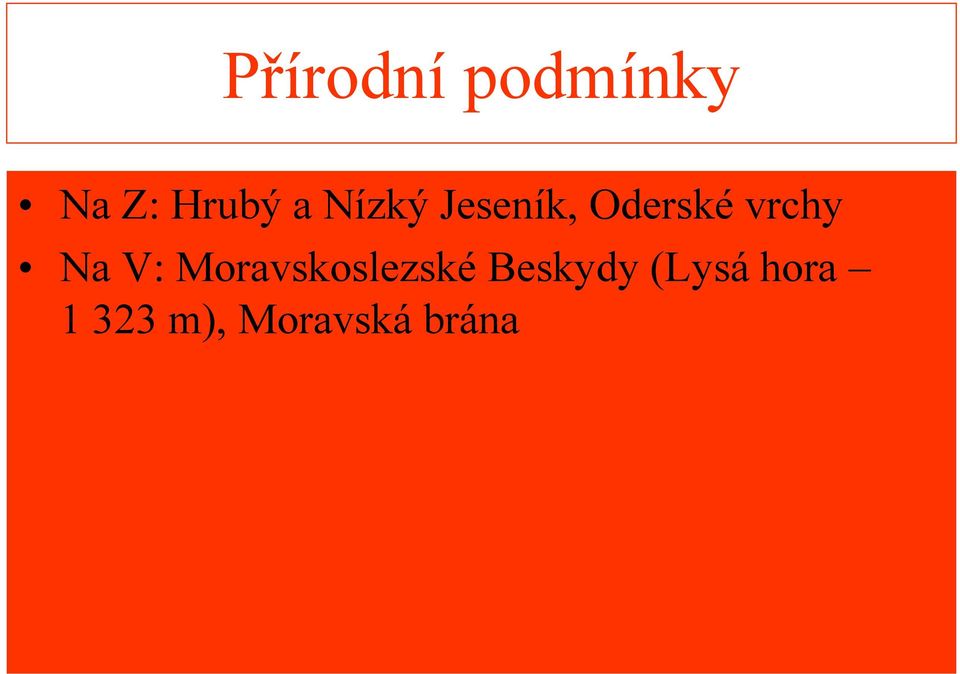 Přírodní podmínky

• Na Z: Hrubý a Nízký Jeseník, Oderské vrchy

• Na V: Moravskoslezské Beskydy (Lysá hora – 1 323 m), Moravská brána